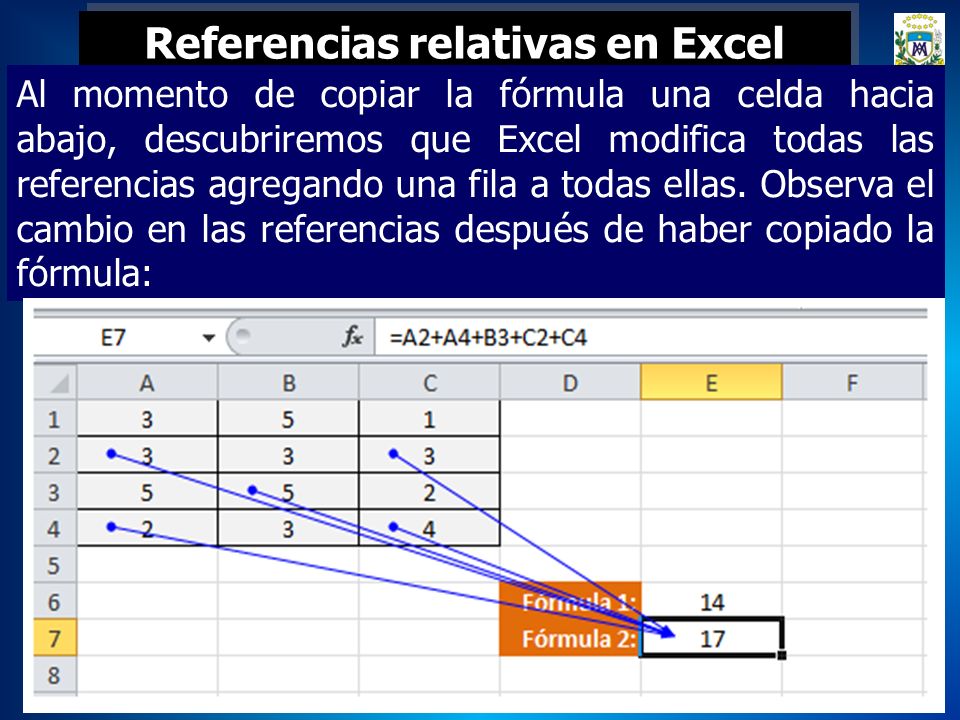 Referencias relativas en Excel

Al momento de copiar la fórmula una celda hacia abajo, descubriremos que Excel modifica todas las referencias agregando una fila a todas ellas. Observa el cambio en las referencias después de haber copiado la fórmula:

E7 $f_x$ =A2+A4+B3+C2+C4

| | A | B | C | D | E | F |
|---|---|---|---|---|---|---|
| 1 | 3 | 5 | 1 | | | |
| 2 | 3 | 3 | 3 | | | |
| 3 | 5 | 5 | 2 | | | |
| 4 | 2 | 3 | 4 | | | |
| 5 | | | | | | |
| 6 | | | | Fórmula 1: | 14 | |
| 7 | | | | Fórmula 2: | 17 | |
| 8 | | | | | | |